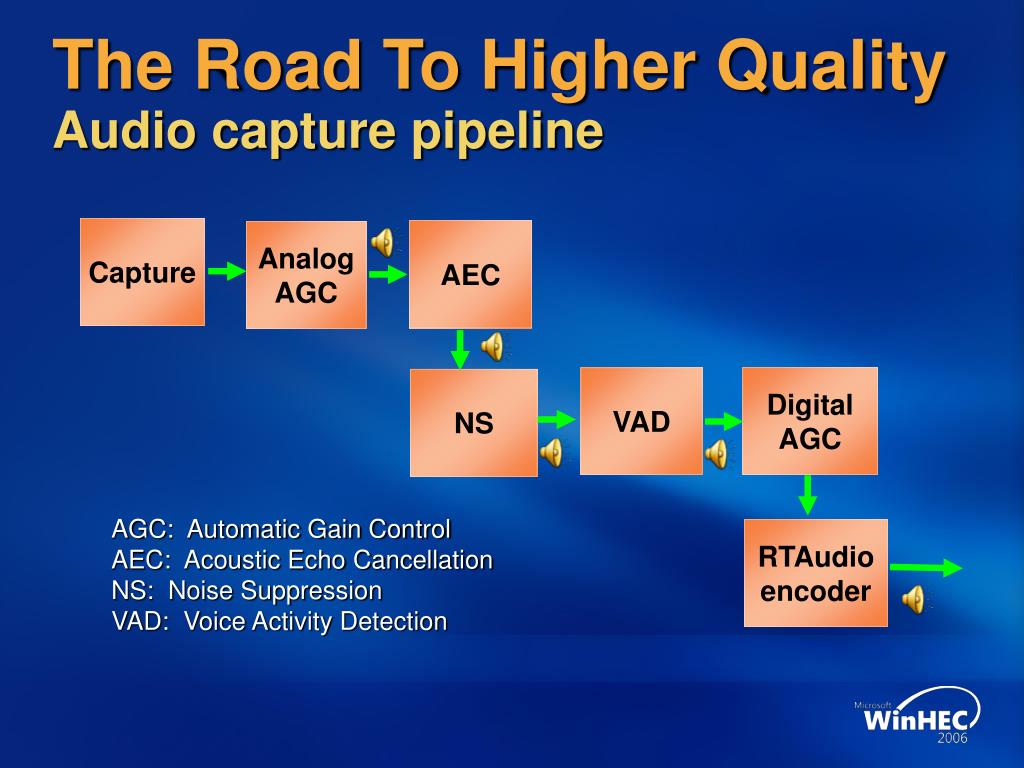 The Road To Higher Quality
Audio capture pipeline

Capture

Analog AGC

AEC

NS

VAD

Digital AGC

RTAudio encoder

AGC: Automatic Gain Control
AEC: Acoustic Echo Cancellation
NS: Noise Suppression
VAD: Voice Activity Detection

Microsoft WinHEC 2006